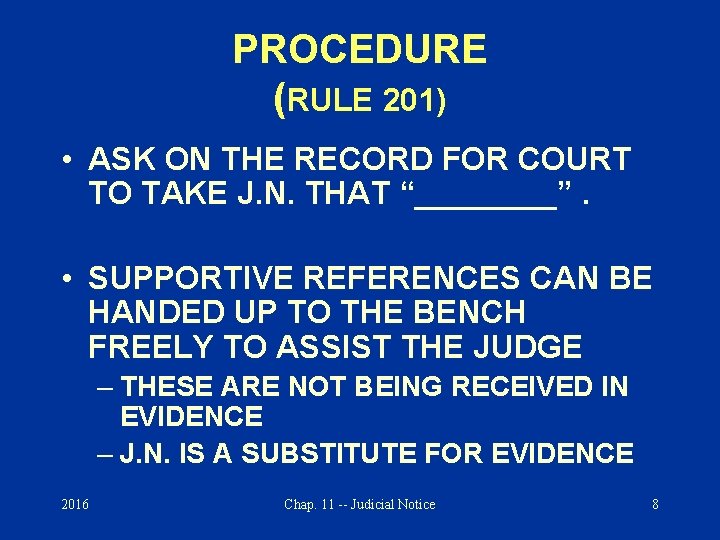 PROCEDURE
(RULE 201)

• ASK ON THE RECORD FOR COURT TO TAKE J.N. THAT “________” .

• SUPPORTIVE REFERENCES CAN BE HANDED UP TO THE BENCH FREELY TO ASSIST THE JUDGE
– THESE ARE NOT BEING RECEIVED IN EVIDENCE
– J.N. IS A SUBSTITUTE FOR EVIDENCE

2016 Chap. 11 -- Judicial Notice 8